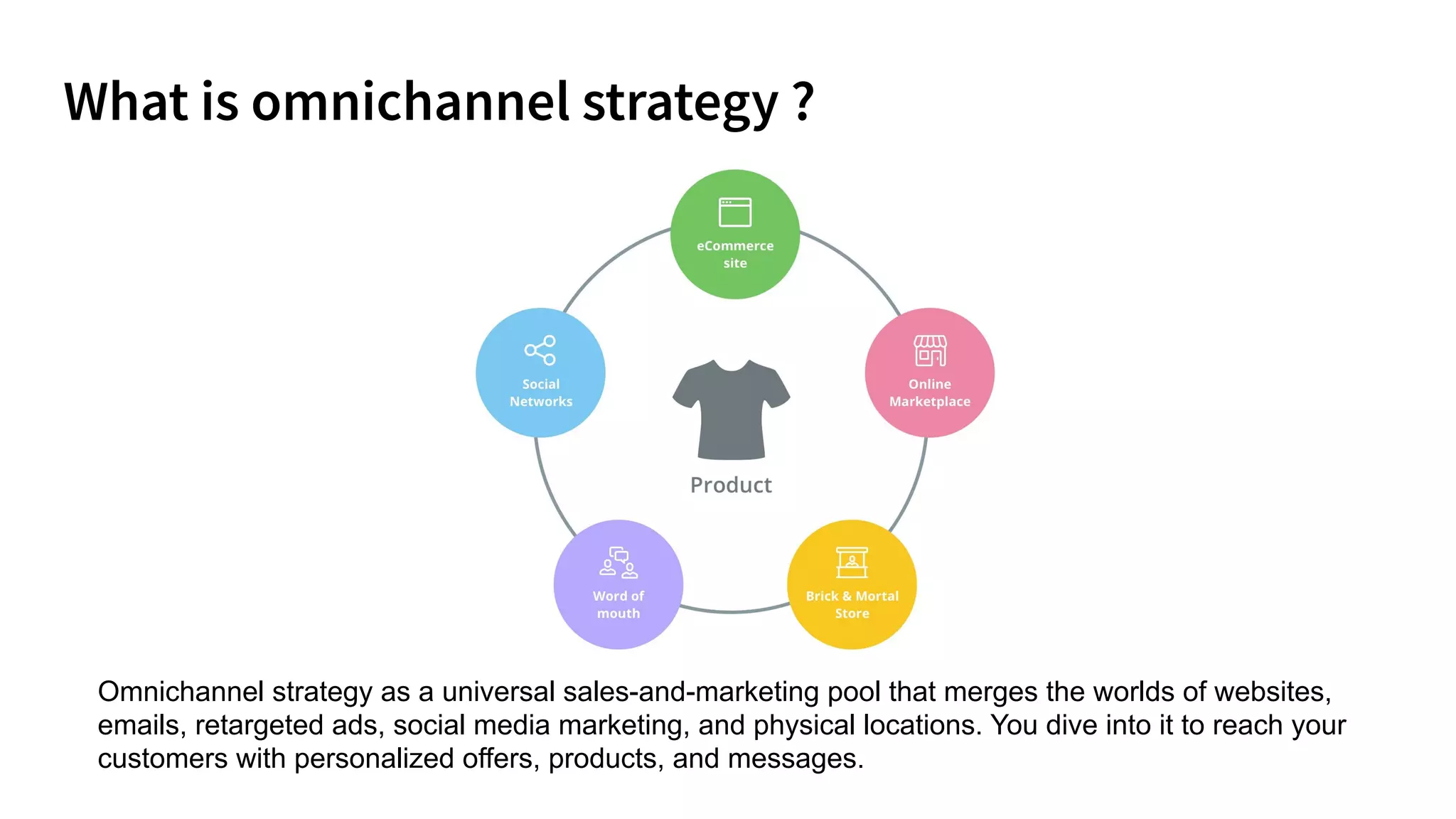 What is omnichannel strategy ?

eCommerce site

Social Networks

Online Marketplace

Product

Word of mouth

Brick & Mortal Store

Omnichannel strategy as a universal sales-and-marketing pool that merges the worlds of websites, emails, retargeted ads, social media marketing, and physical locations. You dive into it to reach your customers with personalized offers, products, and messages.